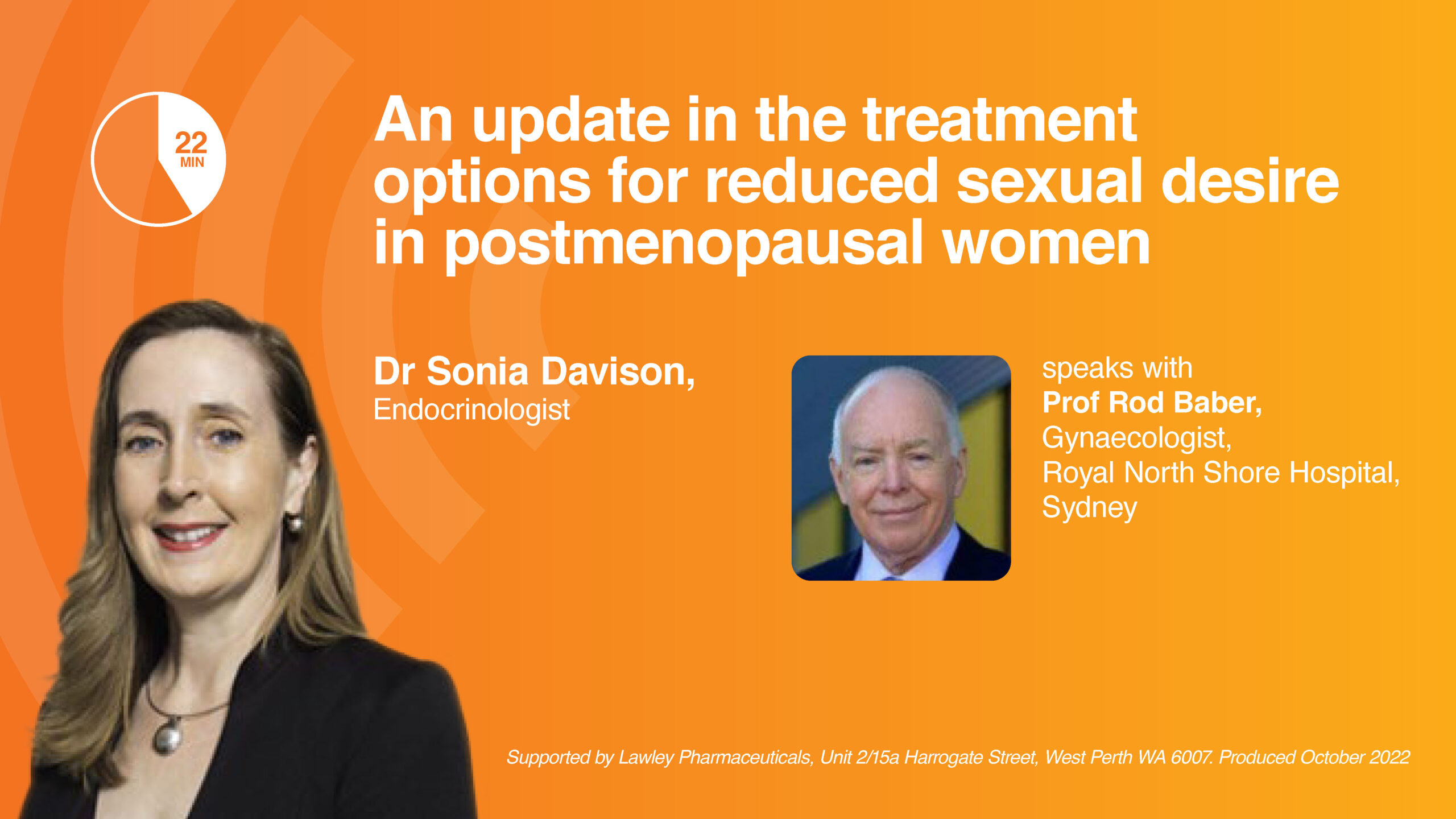 22
MIN

An update in the treatment options for reduced sexual desire in postmenopausal women

Dr Sonia Davison,
Endocrinologist

speaks with
Prof Rod Baber,
Gynaecologist,
Royal North Shore Hospital,
Sydney

Supported by Lawley Pharmaceuticals, Unit 2/15a Harrogate Street, West Perth WA 6007. Produced October 2022